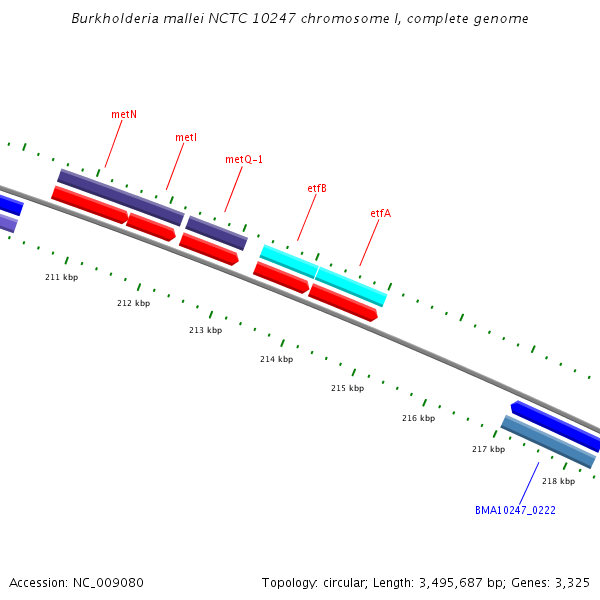 Burkholderia mallei NCTC 10247 chromosome I, complete genome

metN

metI

metQ-1

etfB

etfA

211 kbp

212 kbp

213 kbp

214 kbp

215 kbp

216 kbp

217 kbp

218 kbp

BMA10247_0222

Accession: NC_009080

Topology: circular; Length: 3,495,687 bp; Genes: 3,325